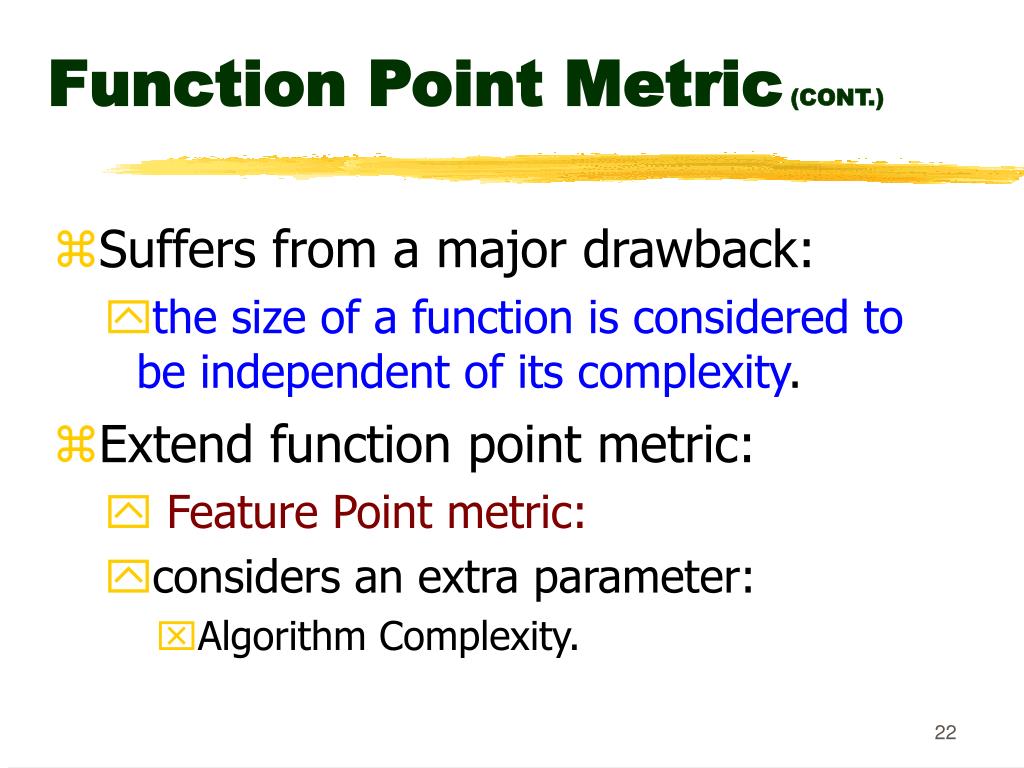 Function Point Metric (CONT.)

Suffers from a major drawback:

the size of a function is considered to be independent of its complexity.

Extend function point metric:

Feature Point metric:

considers an extra parameter:

Algorithm Complexity.

22